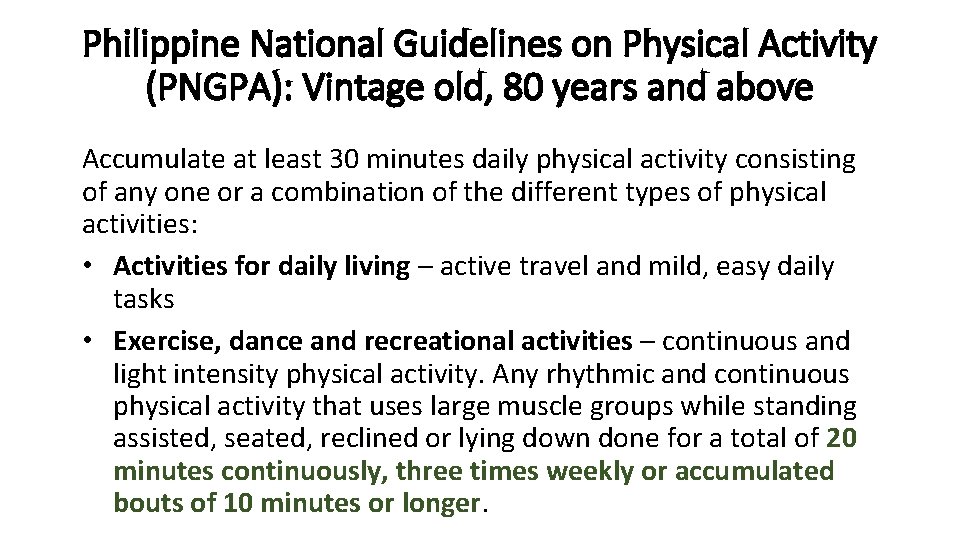 Philippine National Guidelines on Physical Activity (PNGPA): Vintage old, 80 years and above

Accumulate at least 30 minutes daily physical activity consisting of any one or a combination of the different types of physical activities:

• Activities for daily living – active travel and mild, easy daily tasks

• Exercise, dance and recreational activities – continuous and light intensity physical activity. Any rhythmic and continuous physical activity that uses large muscle groups while standing assisted, seated, reclined or lying down done for a total of 20 minutes continuously, three times weekly or accumulated bouts of 10 minutes or longer.